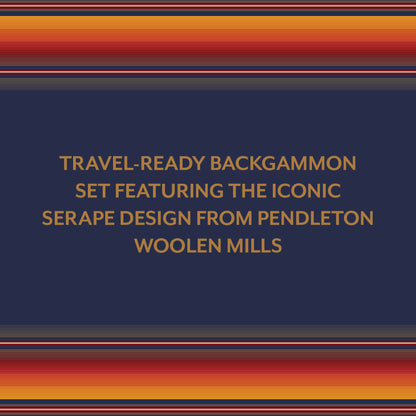 TRAVEL-READY BACKGAMMON SET FEATURING THE ICONIC SERAPE DESIGN FROM PENDLETON WOOLEN MILLS